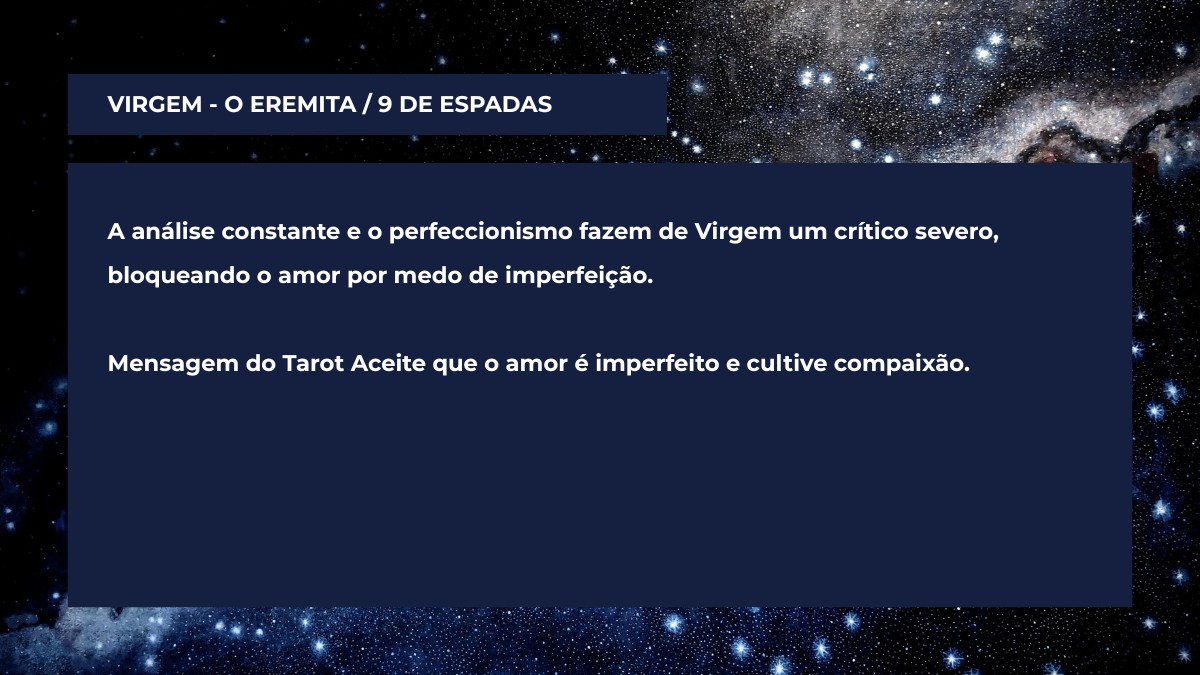 VIRGEM - O EREMITA / 9 DE ESPADAS

A análise constante e o perfeccionismo fazem de Virgem um crítico severo, bloqueando o amor por medo de imperfeição.

Mensagem do Tarot Aceite que o amor é imperfeito e cultive compaixão.